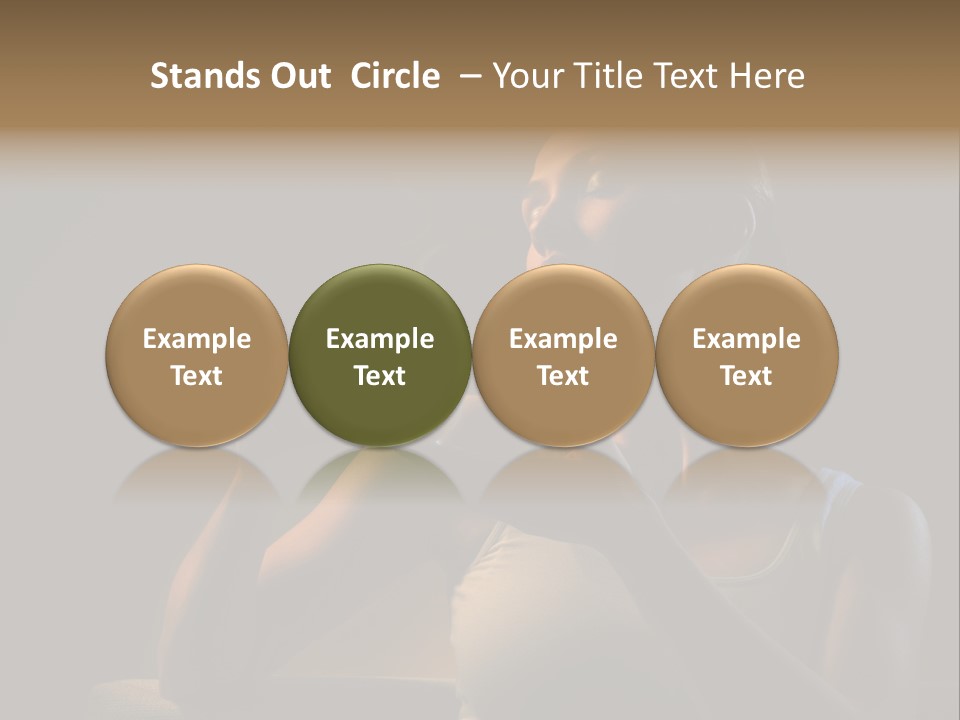 Stands Out Circle – Your Title Text Here

Example Text

Example Text

Example Text

Example Text